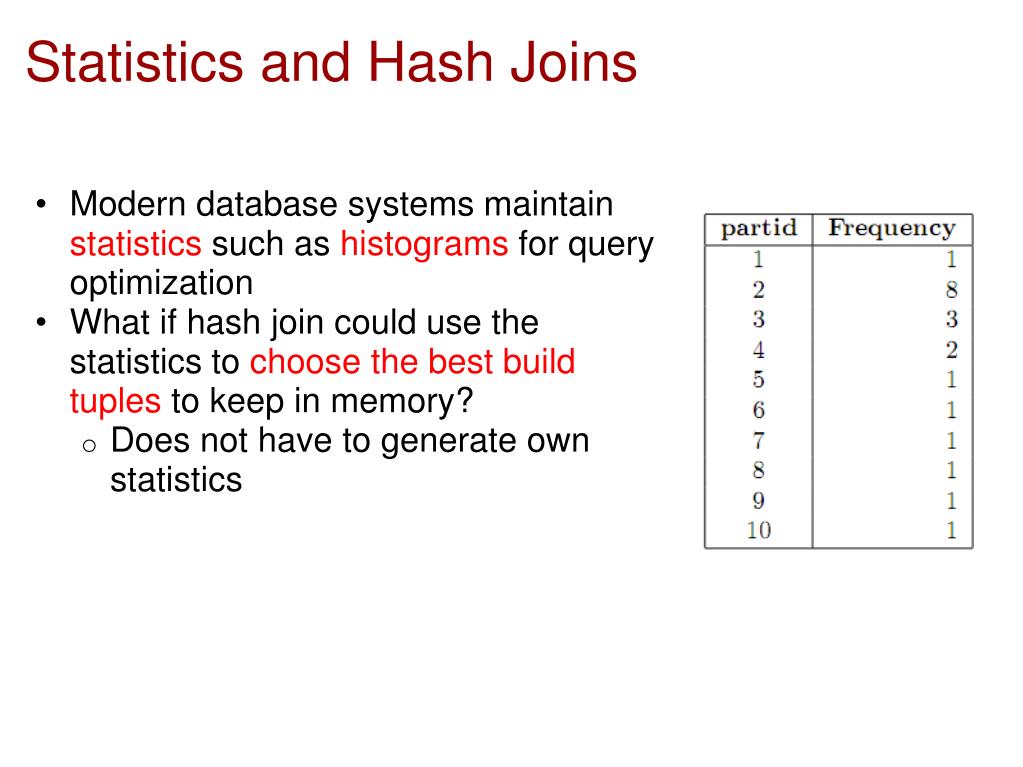 Statistics and Hash Joins

• Modern database systems maintain statistics such as histograms for query optimization
• What if hash join could use the statistics to choose the best build tuples to keep in memory?
o Does not have to generate own statistics

| partid | Frequency |
|---|---|
| 1 | 1 |
| 2 | 8 |
| 3 | 3 |
| 4 | 2 |
| 5 | 1 |
| 6 | 1 |
| 7 | 1 |
| 8 | 1 |
| 9 | 1 |
| 10 | 1 |